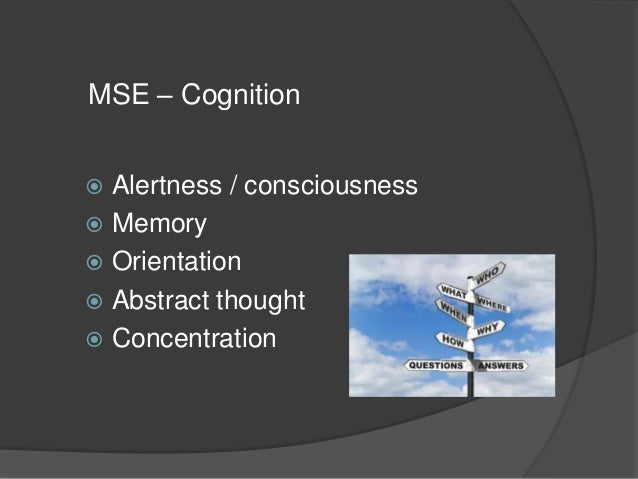 MSE – Cognition

Alertness / consciousness
Memory
Orientation
Abstract thought
Concentration

WHO
WHAT
WHERE
WHEN
WHY
HOW
QUESTIONS
ANSWERS